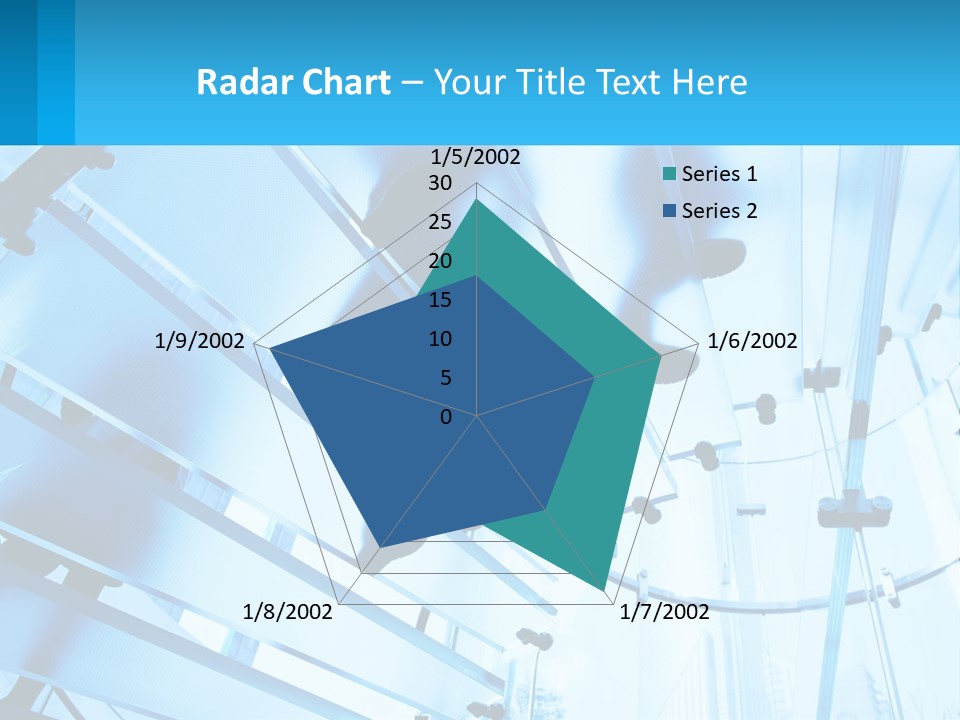 Radar Chart – Your Title Text Here

1/5/2002
30
25
20
15
10
5
0
1/6/2002
1/7/2002
1/8/2002
1/9/2002

Series 1
Series 2